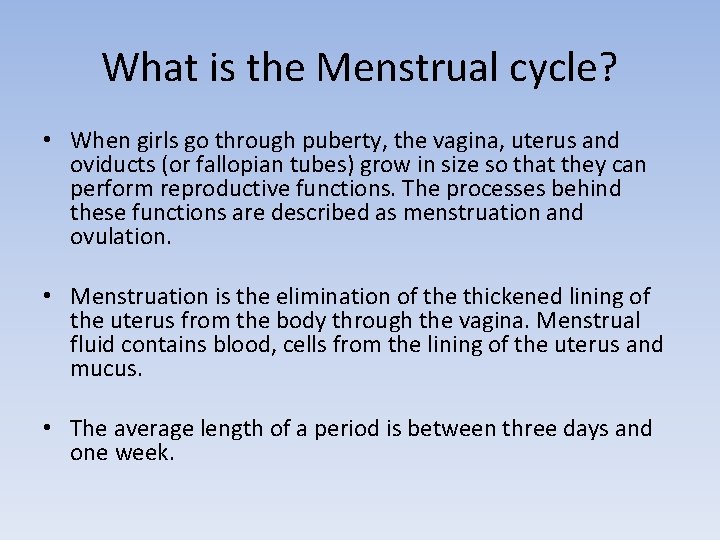 What is the Menstrual cycle?

• When girls go through puberty, the vagina, uterus and oviducts (or fallopian tubes) grow in size so that they can perform reproductive functions. The processes behind these functions are described as menstruation and ovulation.

• Menstruation is the elimination of the thickened lining of the uterus from the body through the vagina. Menstrual fluid contains blood, cells from the lining of the uterus and mucus.

• The average length of a period is between three days and one week.